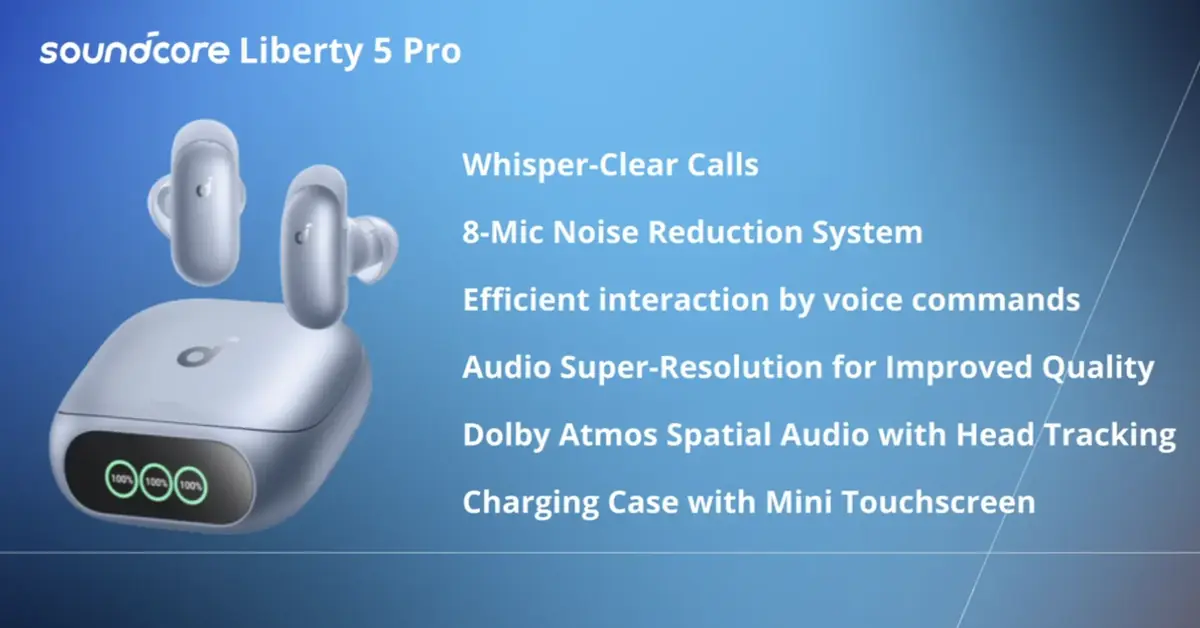 soundcore Liberty 5 Pro

100%
100%
100%

Whisper-Clear Calls

8-Mic Noise Reduction System

Efficient interaction by voice commands

Audio Super-Resolution for Improved Quality

Dolby Atmos Spatial Audio with Head Tracking

Charging Case with Mini Touchscreen